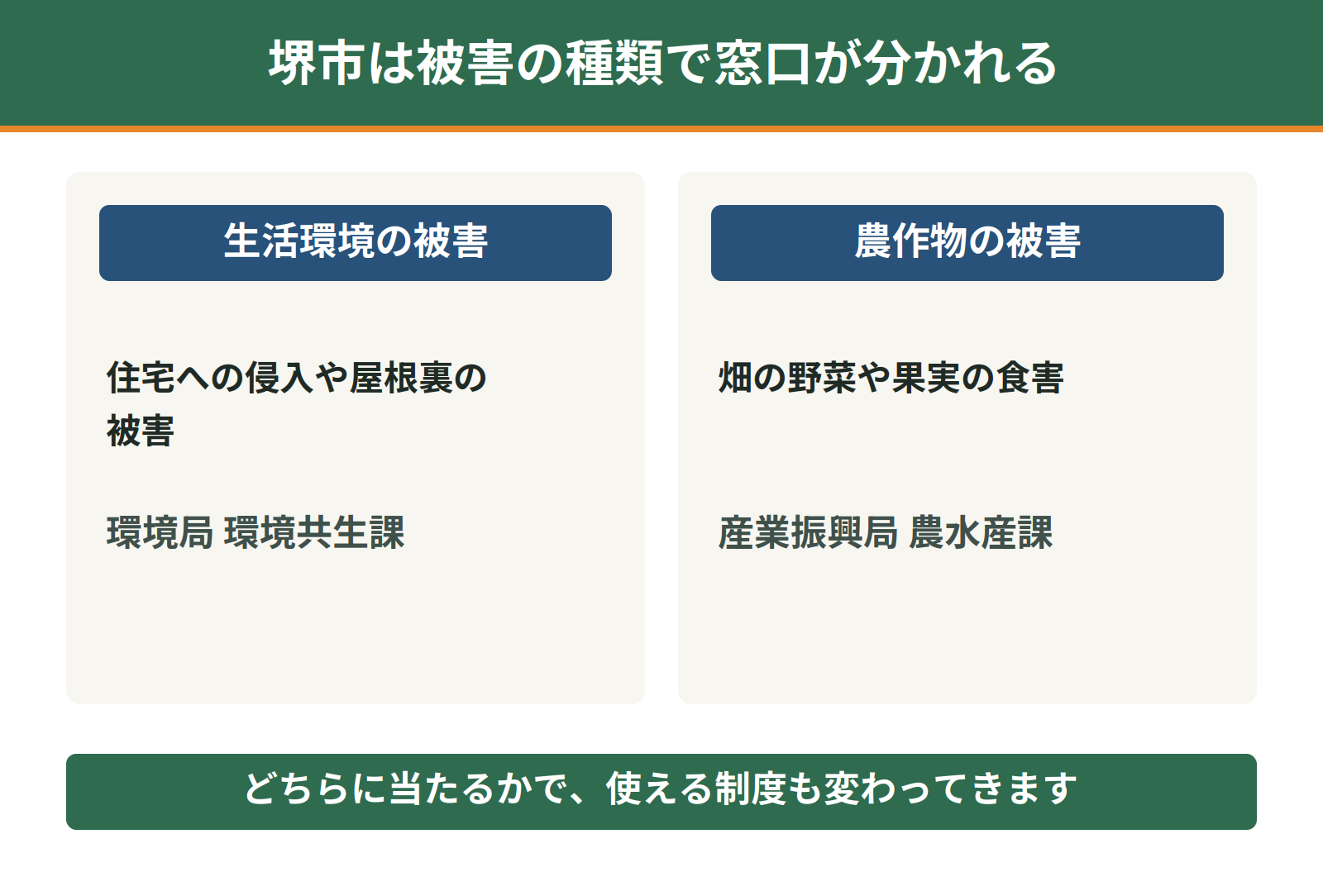 堺市は被害の種類で窓口が分かれる

生活環境の被害

住宅への侵入や屋根裏の被害

環境局 環境共生課

農作物の被害

畑の野菜や果実の食害

産業振興局 農水産課

どちらに当たるかで、使える制度も変わってきます